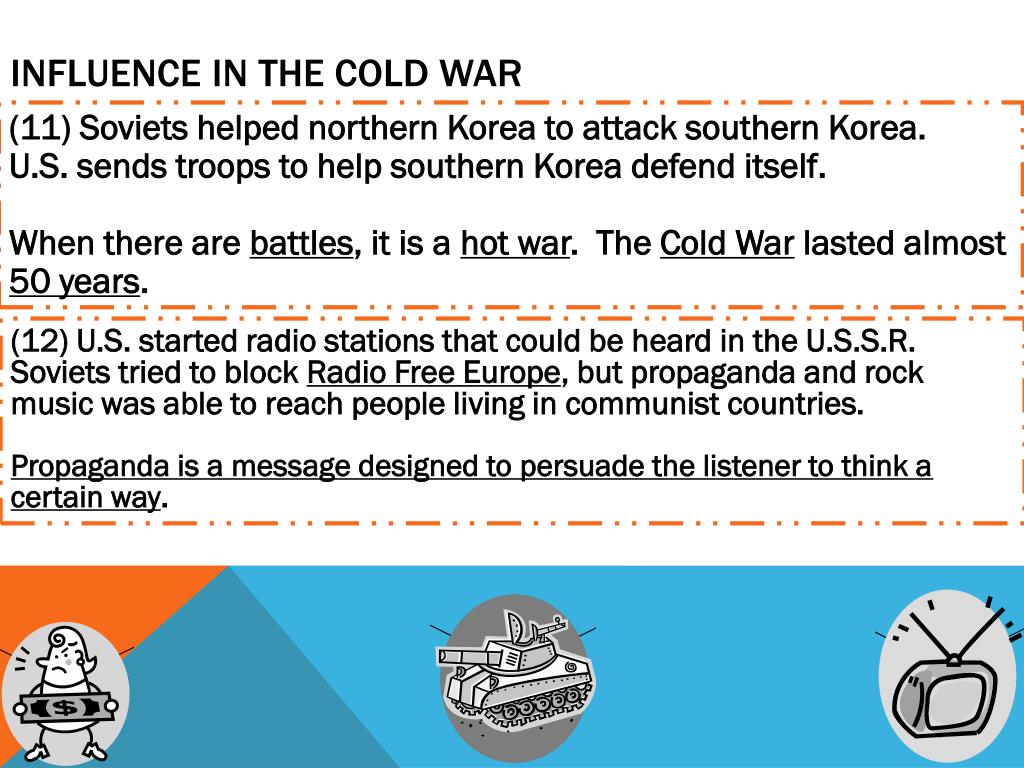 INFLUENCE IN THE COLD WAR

(11) Soviets helped northern Korea to attack southern Korea. U.S. sends troops to help southern Korea defend itself.

When there are battles, it is a hot war. The Cold War lasted almost 50 years.

(12) U.S. started radio stations that could be heard in the U.S.S.R. Soviets tried to block Radio Free Europe, but propaganda and rock music was able to reach people living in communist countries.

Propaganda is a message designed to persuade the listener to think a certain way.

$